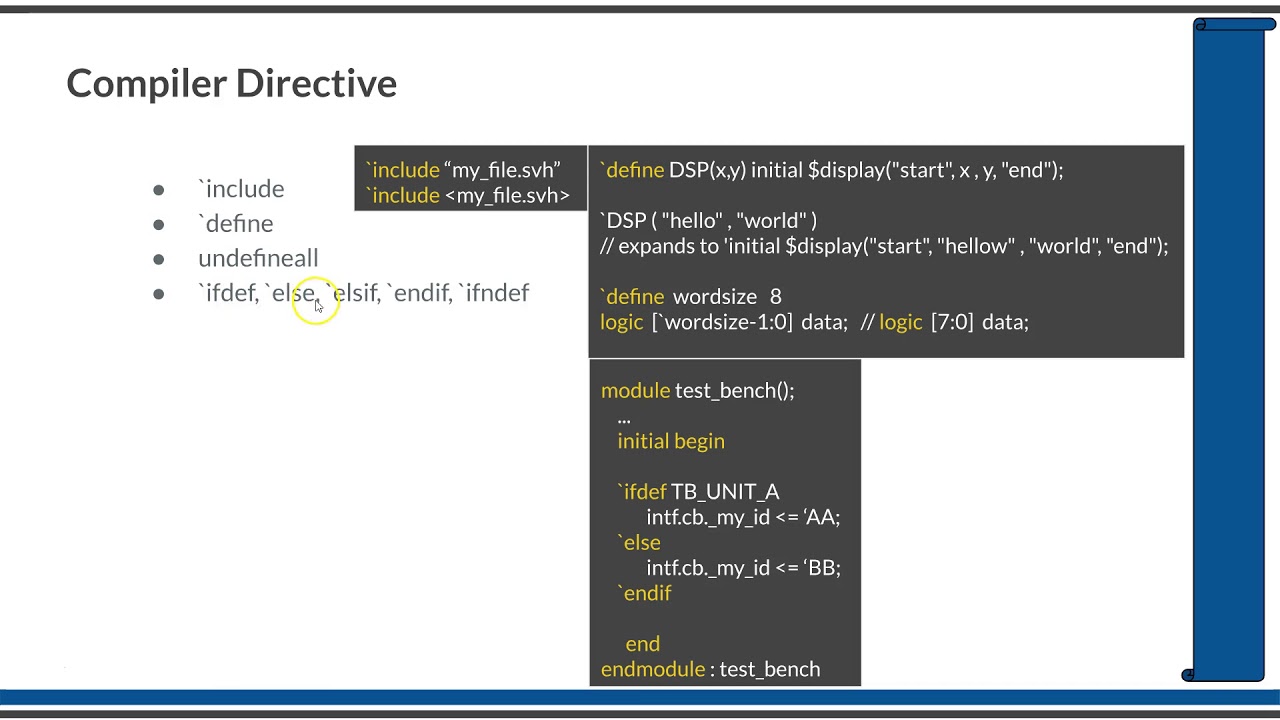 Compiler Directive

- `include
- `define
- undefineall
- `ifdef, `else, `elsif, `endif, `ifndef

`include “my_file.svh”
`include <my_file.svh>

`define DSP(x,y) initial $display("start", x , y, "end");

`DSP ( "hello" , "world" )
// expands to 'initial $display("start", "hellow" , "world", "end");

`define wordsize 8
logic [`wordsize-1:0] data; // logic [7:0] data;

module test_bench();
...
initial begin

`ifdef TB_UNIT_A
intf.cb._my_id <= ‘AA;
`else
intf.cb._my_id <= ‘BB;
`endif

end
endmodule : test_bench